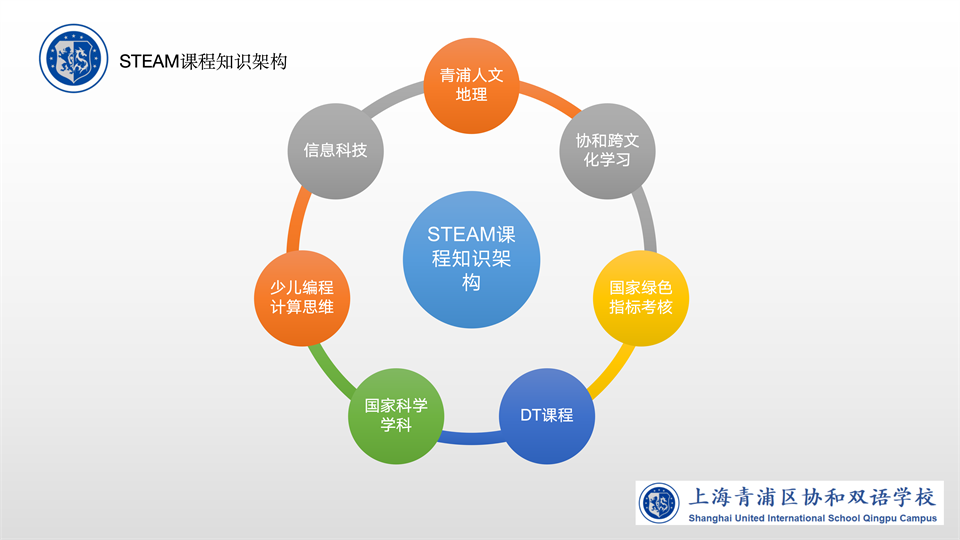 STEAM课程知识架构

STEAM课程知识架构

青浦人文地理

协和跨文化学习

国家绿色指标考核

DT课程

国家科学学科

少儿编程计算思维

信息科技

上海青浦区协和双语学校
Shanghai United International School Qingpu Campus